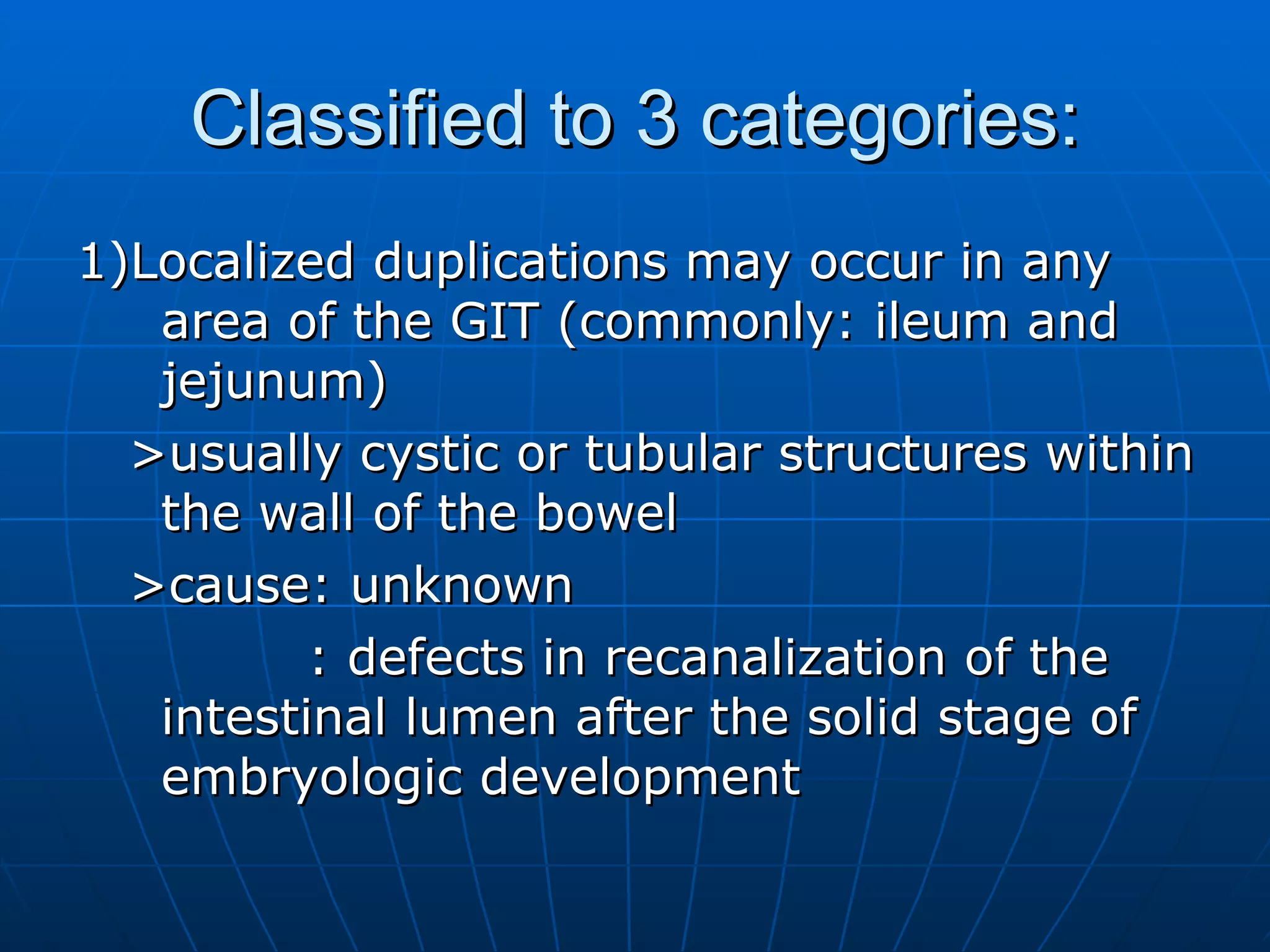 Classified to 3 categories:

1)Localized duplications may occur in any area of the GIT (commonly: ileum and jejunum)

>usually cystic or tubular structures within the wall of the bowel

>cause: unknown

: defects in recanalization of the intestinal lumen after the solid stage of embryologic development